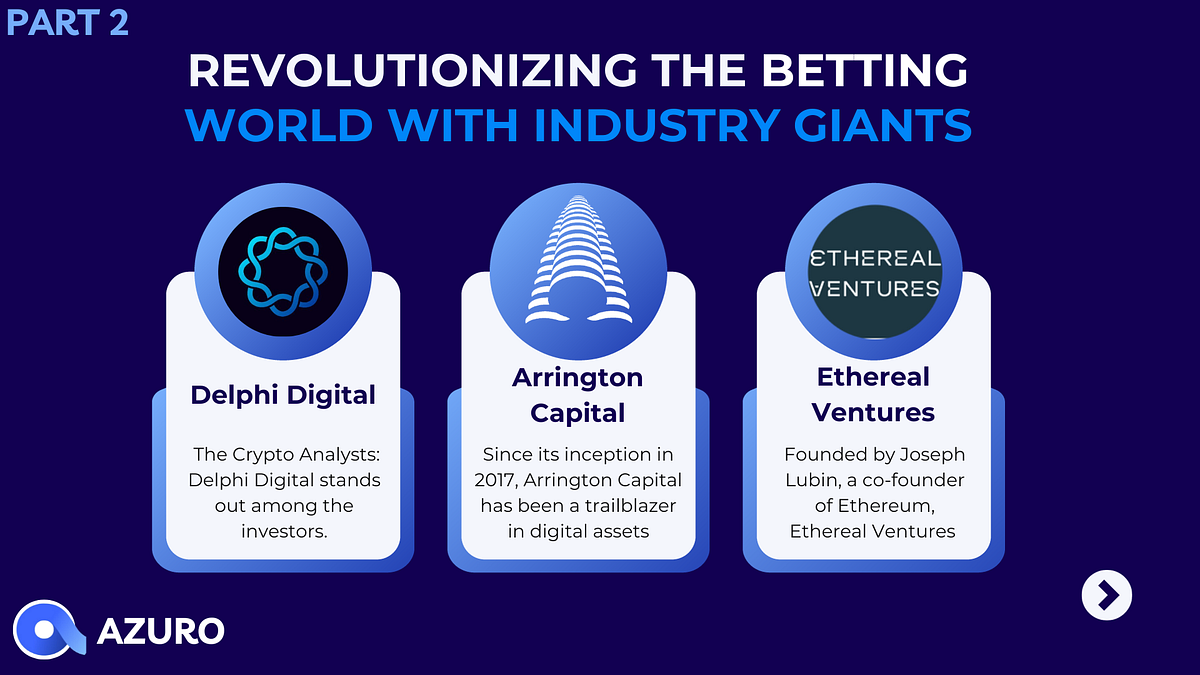 PART 2

REVOLUTIONIZING THE BETTING WORLD WITH INDUSTRY GIANTS

Delphi Digital

The Crypto Analysts: Delphi Digital stands out among the investors.

Arrington Capital

Since its inception in 2017, Arrington Capital has been a trailblazer in digital assets

ETHEREAL VENTURES

Ethereal Ventures

Founded by Joseph Lubin, a co-founder of Ethereum, Ethereal Ventures

AZURO